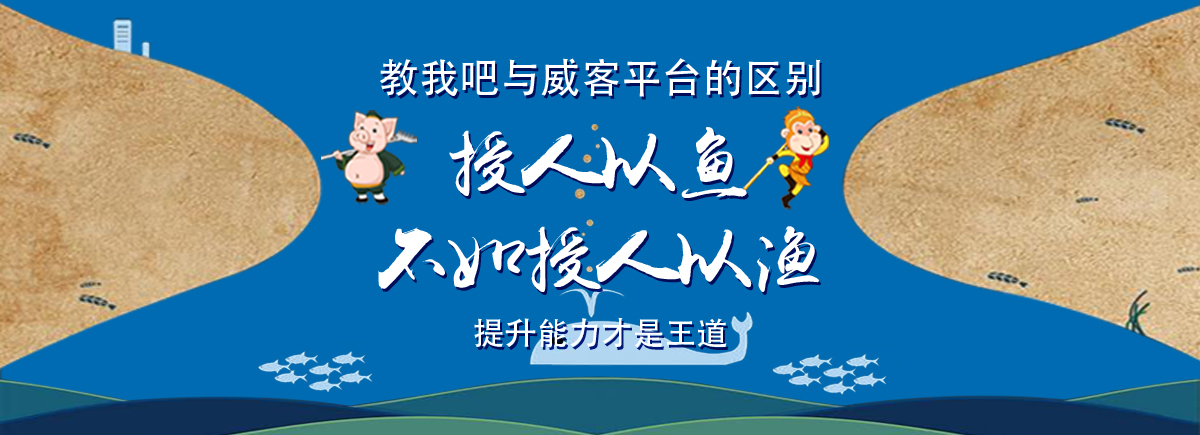 教我吧与威客平台的区别

授人以鱼
不如授人以渔

提升能力才是王道